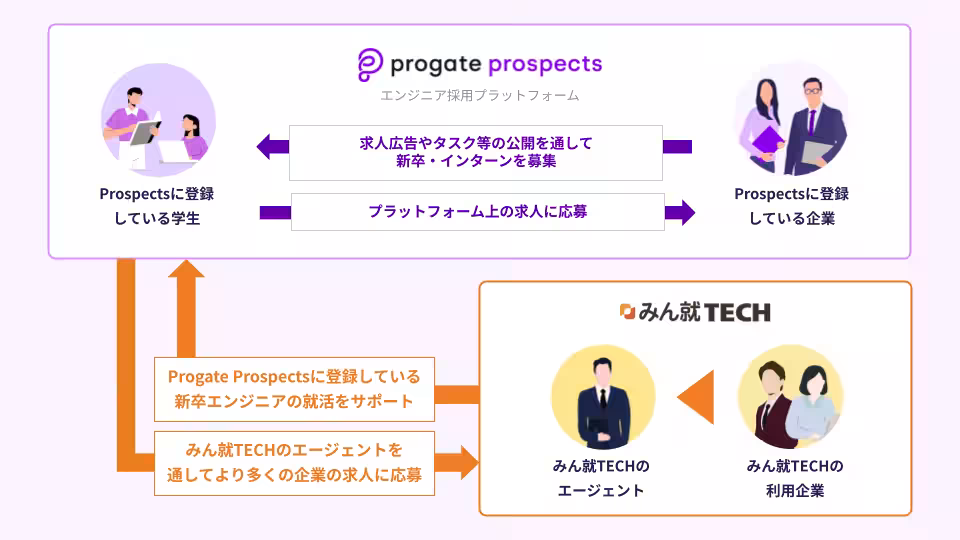 progate prospects

エンジニア採用プラットフォーム

Prospectsに登録している学生

求人広告やタスク等の公開を通して新卒・インターンを募集

プラットフォーム上の求人に応募

Prospectsに登録している企業

みん就TECH

Progate Prospectsに登録している新卒エンジニアの就活をサポート

みん就TECHのエージェントを通してより多くの企業の求人に応募

みん就TECHのエージェント

みん就TECHの利用企業